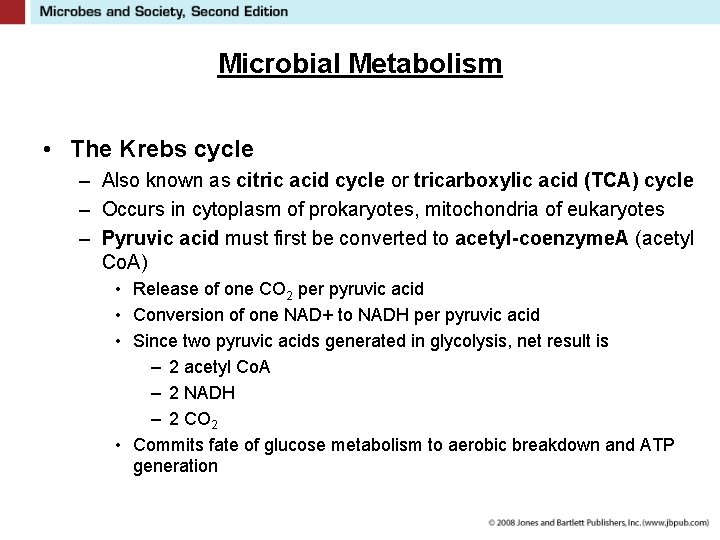 Microbes and Society, Second Edition

Microbial Metabolism

• The Krebs cycle
– Also known as citric acid cycle or tricarboxylic acid (TCA) cycle
– Occurs in cytoplasm of prokaryotes, mitochondria of eukaryotes
– Pyruvic acid must first be converted to acetyl-coenzymeA (acetyl CoA)
• Release of one $CO_2$ per pyruvic acid
• Conversion of one NAD+ to NADH per pyruvic acid
• Since two pyruvic acids generated in glycolysis, net result is
– 2 acetyl CoA
– 2 NADH
– 2 $CO_2$
• Commits fate of glucose metabolism to aerobic breakdown and ATP generation

© 2008 Jones and Bartlett Publishers, Inc. (www.jbpub.com)